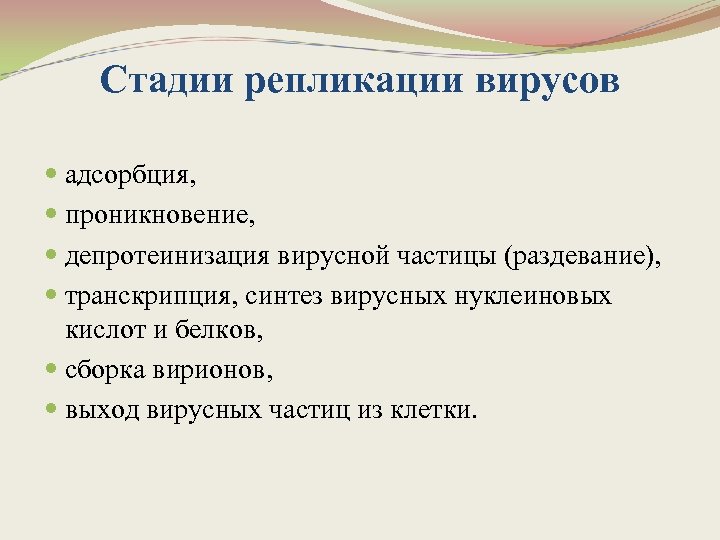 Стадии репликации вирусов

- адсорбция,
- проникновение,
- депротеинизация вирусной частицы (раздевание),
- транскрипция, синтез вирусных нуклеиновых кислот и белков,
- сборка вирионов,
- выход вирусных частиц из клетки.